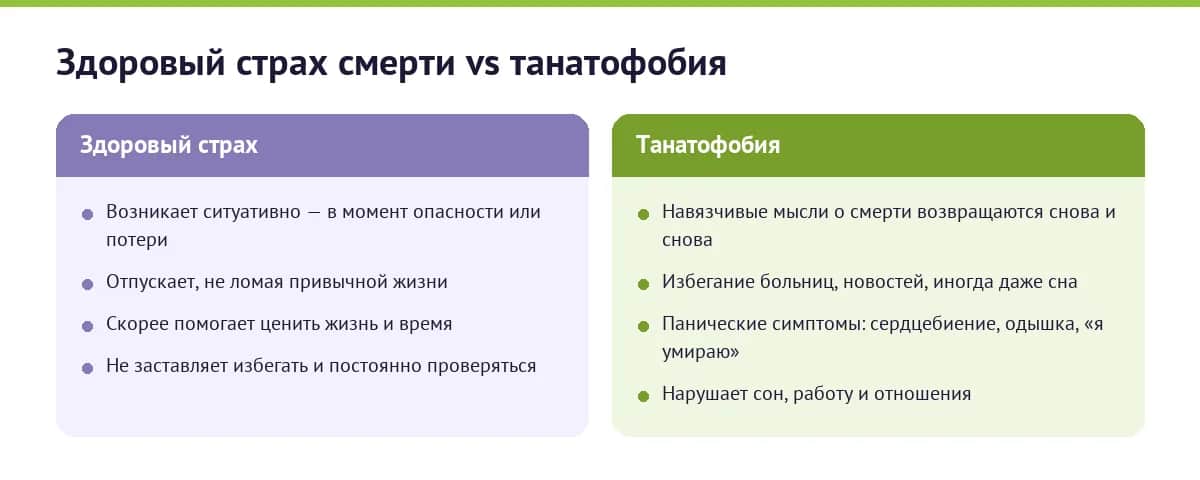 Здоровый страх смерти vs танатофобия

Здоровый страх

- Возникает ситуативно — в момент опасности или потери
- Отпускает, не ломая привычной жизни
- Скорее помогает ценить жизнь и время
- Не заставляет избегать и постоянно проверяться

Танатофобия

- Навязчивые мысли о смерти возвращаются снова и снова
- Избегание больниц, новостей, иногда даже сна
- Панические симптомы: сердцебиение, одышка, «я умираю»
- Нарушает сон, работу и отношения